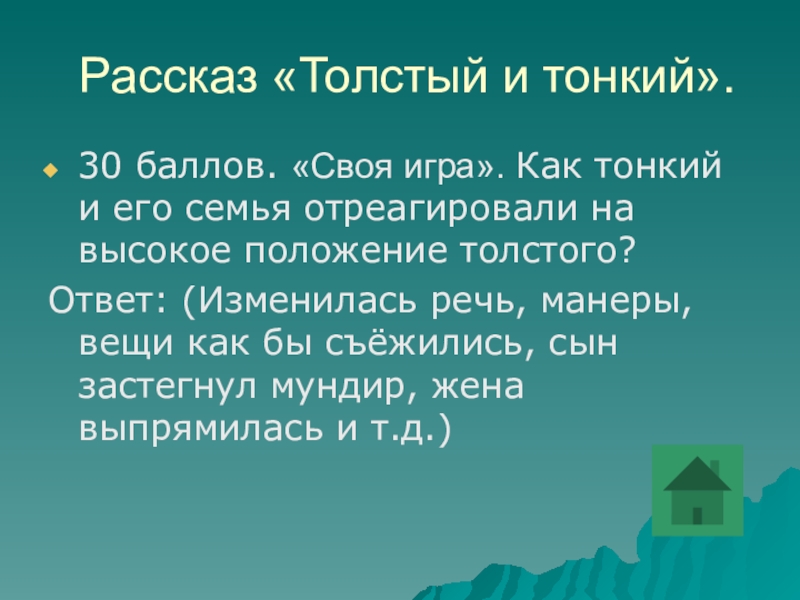 Рассказ «Толстый и тонкий».

30 баллов. «Своя игра». Как тонкий и его семья отреагировали на высокое положение толстого?

Ответ: (Изменилась речь, манеры, вещи как бы съёжились, сын застегнул мундир, жена выпрямилась и т.д.)